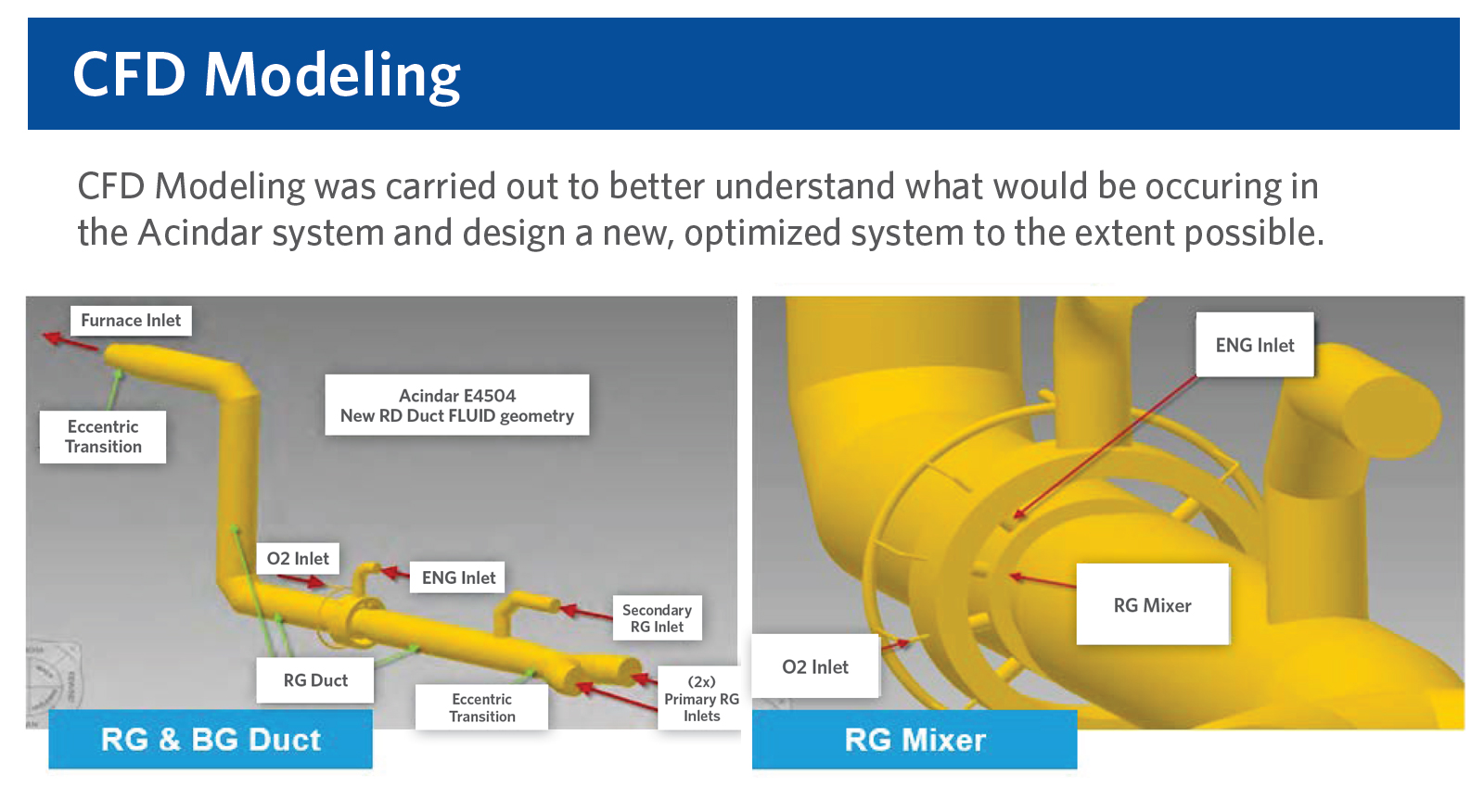 CFD Modeling

CFD Modeling was carried out to better understand what would be occuring in the Acindar system and design a new, optimized system to the extent possible.

Furnace Inlet

Eccentric Transition

Acindar E4504
New RD Duct FLUID geometry

O2 Inlet

ENG Inlet

Secondary RG Inlet

RG Duct

Eccentric Transition

(2x) Primary RG Inlets

RG & BG Duct

ENG Inlet

RG Mixer

O2 Inlet

RG Mixer